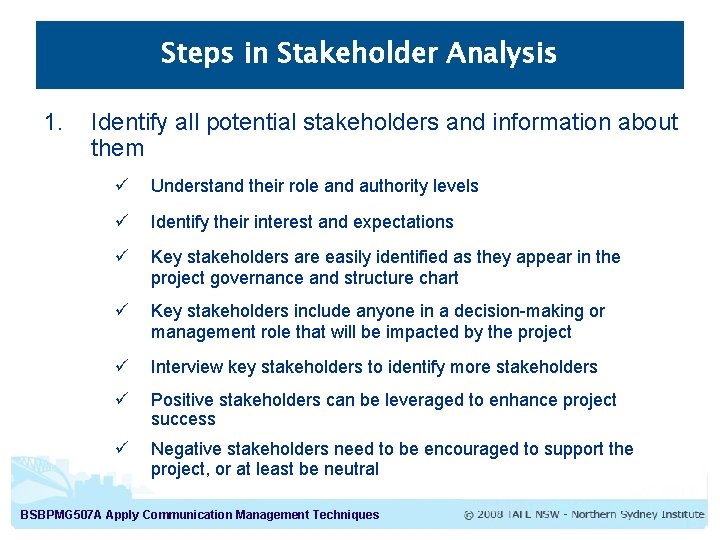 Steps in Stakeholder Analysis

1. Identify all potential stakeholders and information about them

✓ Understand their role and authority levels

✓ Identify their interest and expectations

✓ Key stakeholders are easily identified as they appear in the project governance and structure chart

✓ Key stakeholders include anyone in a decision-making or management role that will be impacted by the project

✓ Interview key stakeholders to identify more stakeholders

✓ Positive stakeholders can be leveraged to enhance project success

✓ Negative stakeholders need to be encouraged to support the project, or at least be neutral

BSBPMG507A Apply Communication Management Techniques

© 2008 TAFE NSW - Northern Sydney Institute